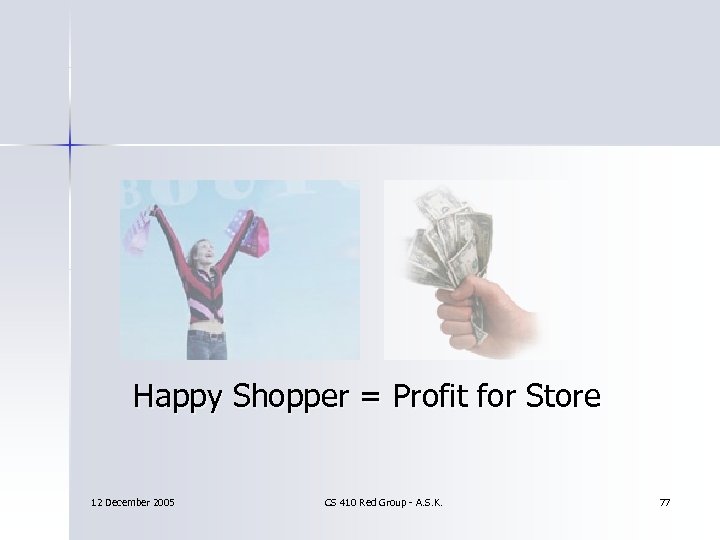 Happy Shopper = Profit for Store

12 December 2005

CS 410 Red Group - A.S.K.

77